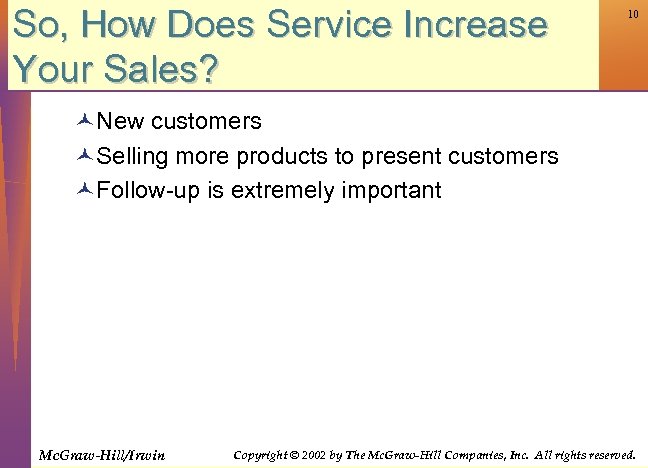 So, How Does Service Increase Your Sales?

10

New customers

Selling more products to present customers

Follow-up is extremely important

McGraw-Hill/Irwin

Copyright © 2002 by The McGraw-Hill Companies, Inc. All rights reserved.